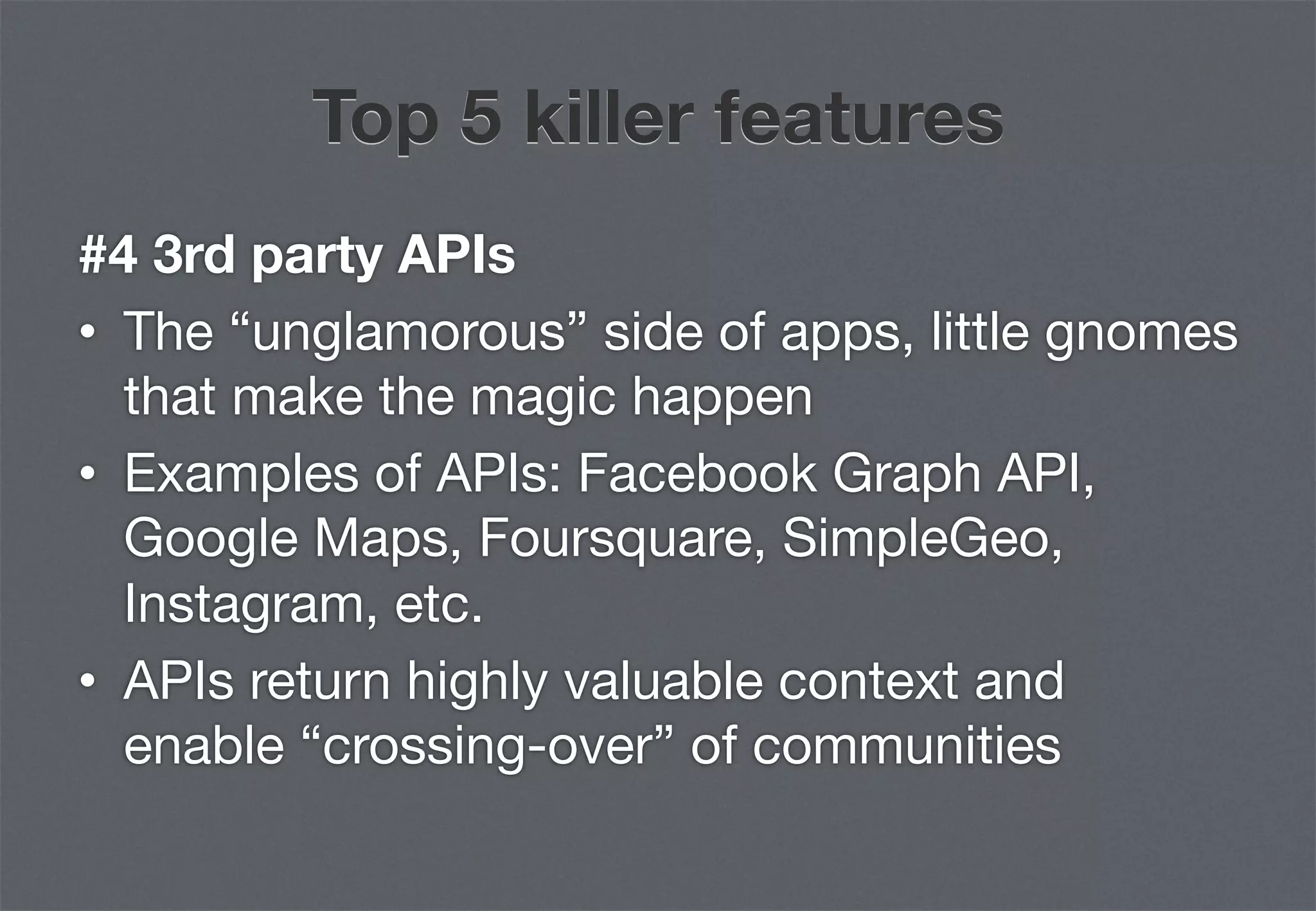 Top 5 killer features

#4 3rd party APIs

• The “unglamorous” side of apps, little gnomes that make the magic happen

• Examples of APIs: Facebook Graph API, Google Maps, Foursquare, SimpleGeo, Instagram, etc.

• APIs return highly valuable context and enable “crossing-over” of communities